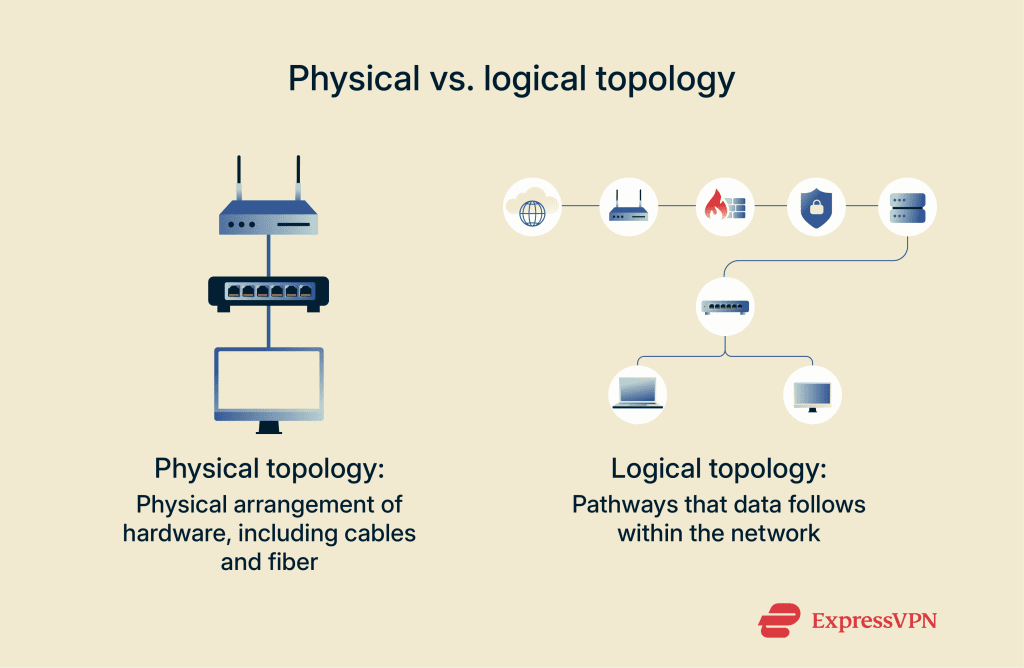 Physical vs. logical topology

Physical topology:
Physical arrangement of hardware, including cables and fiber

Logical topology:
Pathways that data follows within the network

ExpressVPN